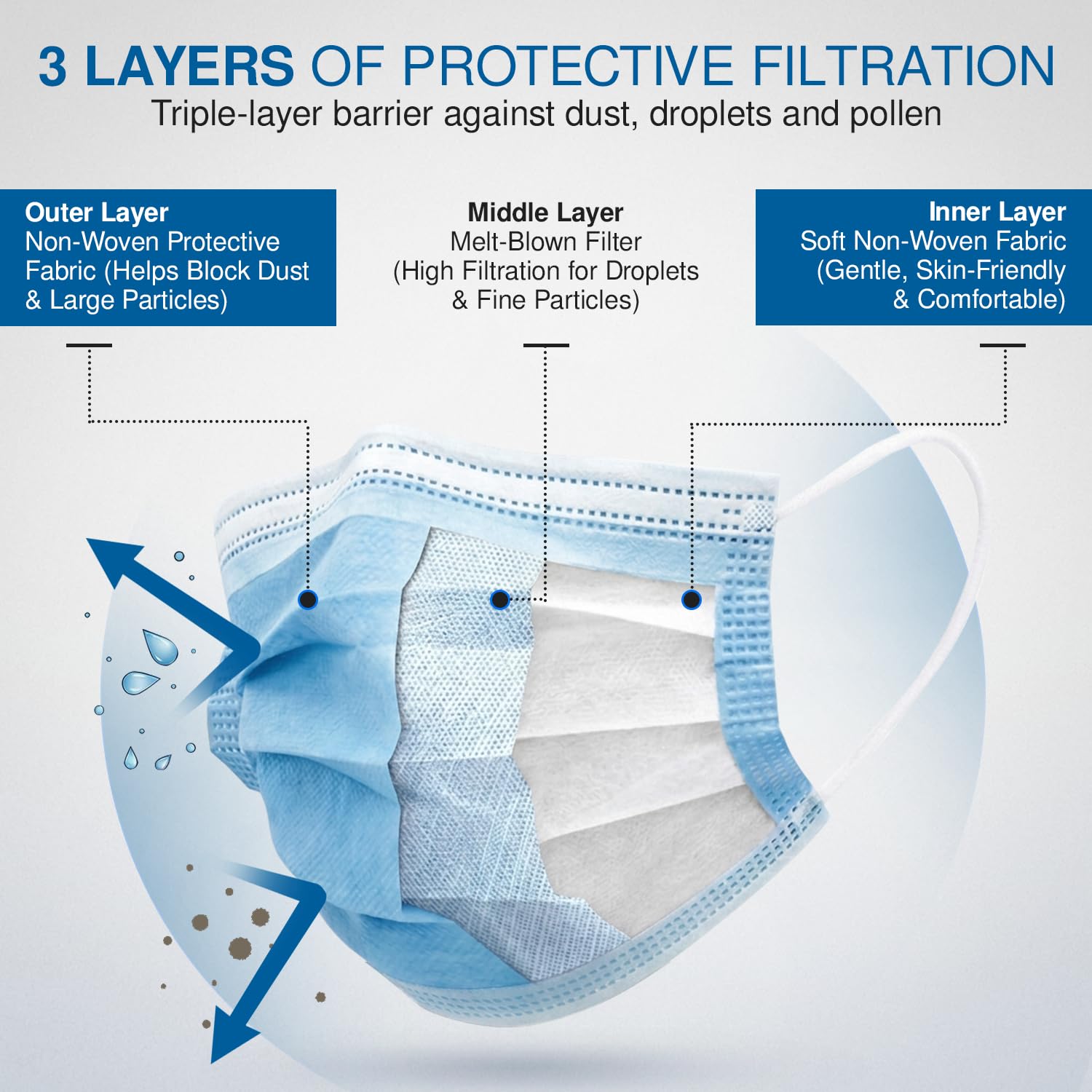 3 LAYERS OF PROTECTIVE FILTRATION
Triple-layer barrier against dust, droplets and pollen

Outer Layer
Non-Woven Protective Fabric (Helps Block Dust & Large Particles)

Middle Layer
Melt-Blown Filter (High Filtration for Droplets & Fine Particles)

Inner Layer
Soft Non-Woven Fabric (Gentle, Skin-Friendly & Comfortable)